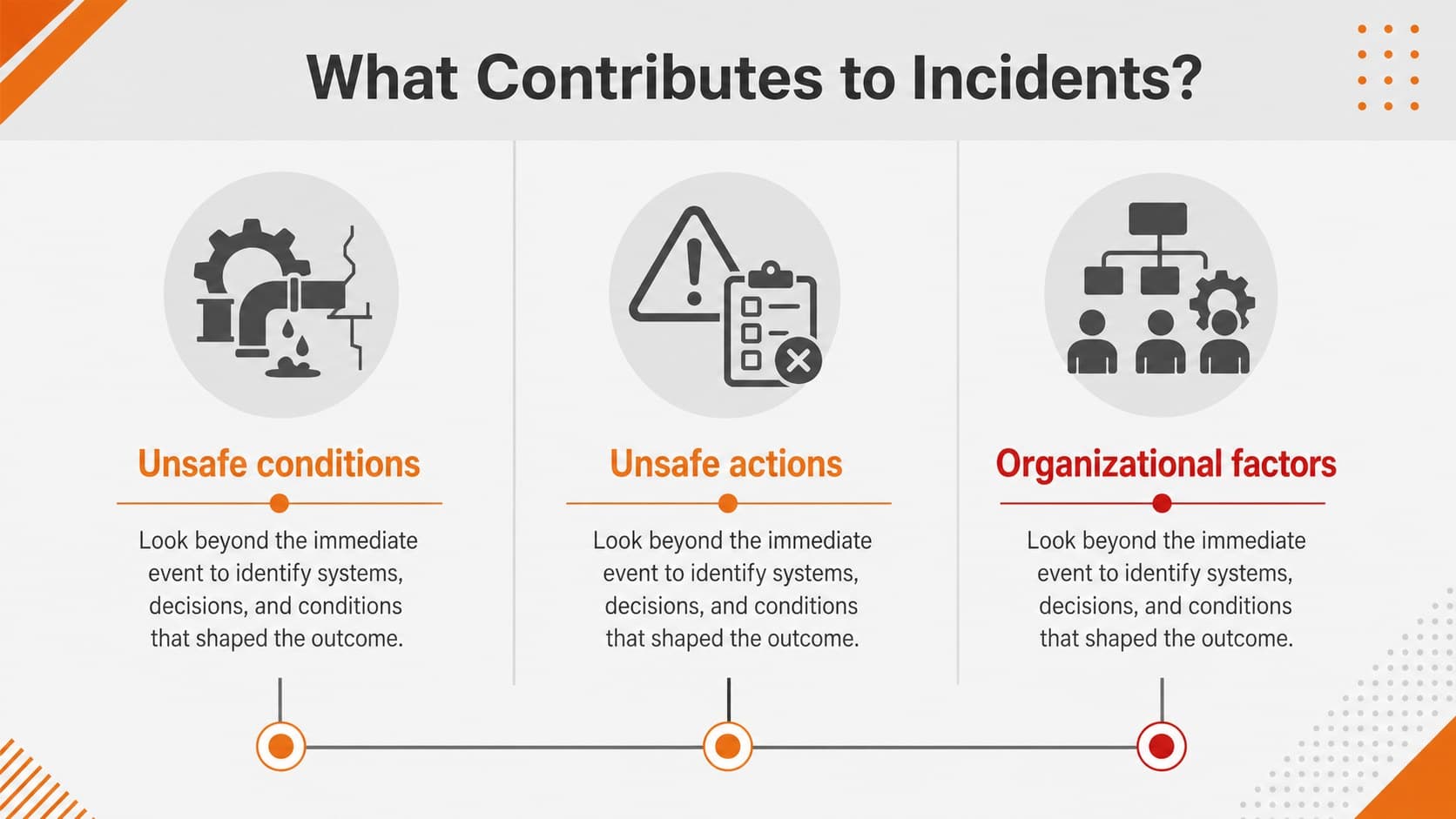 What Contributes to Incidents?

Unsafe conditions

Look beyond the immediate event to identify systems, decisions, and conditions that shaped the outcome.

Unsafe actions

Look beyond the immediate event to identify systems, decisions, and conditions that shaped the outcome.

Organizational factors

Look beyond the immediate event to identify systems, decisions, and conditions that shaped the outcome.